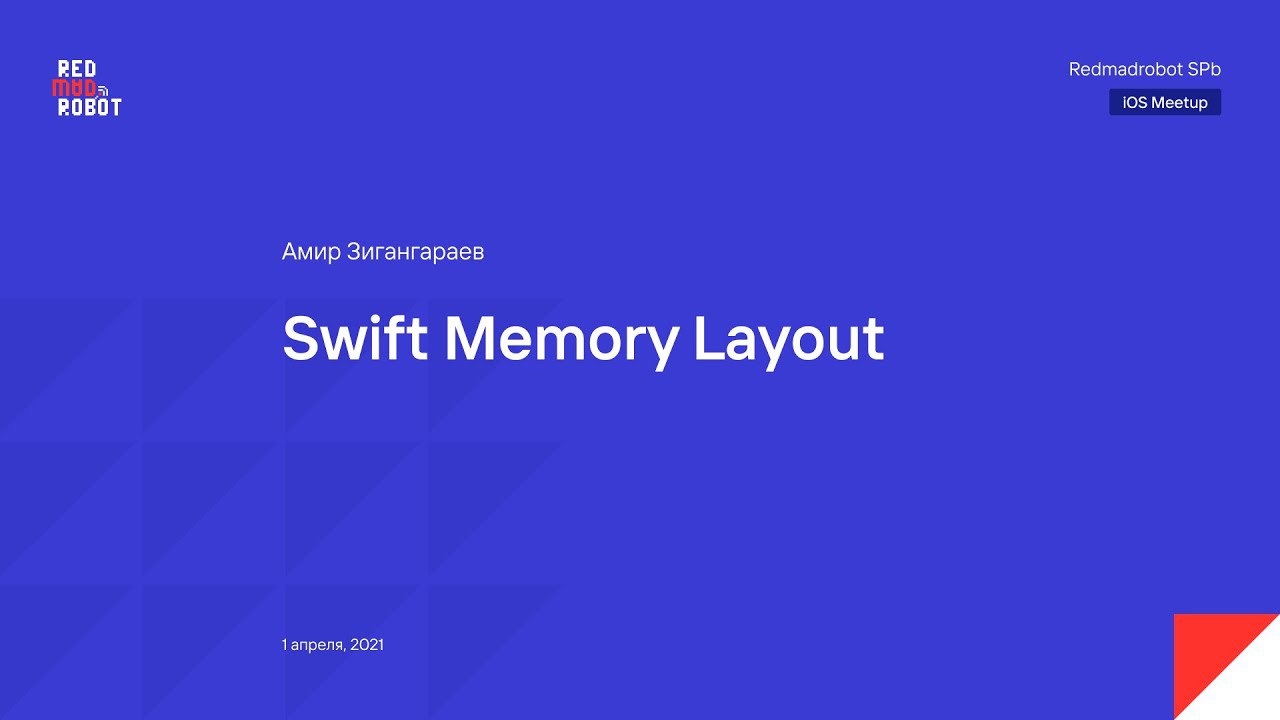 RED
MAD
ROBOT

Redmadrobot SPb
iOS Meetup

Амир Зигангараев

Swift Memory Layout

1 апреля, 2021